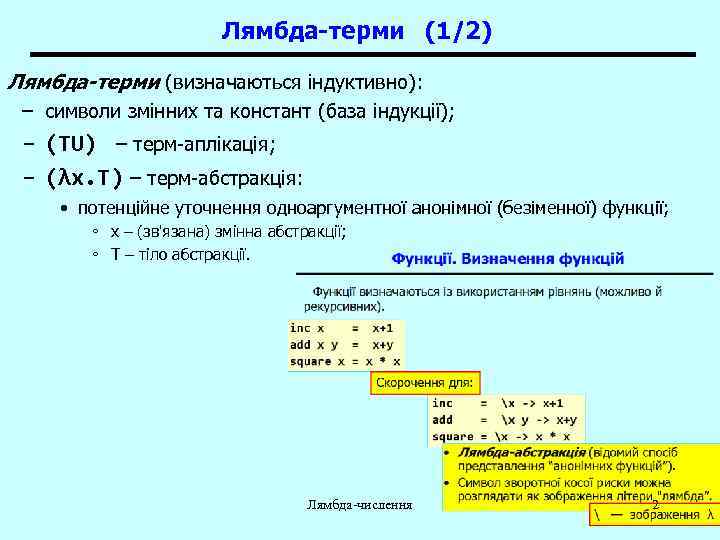 Лямбда-терми (1/2)

Лямбда-терми (визначаються індуктивно):

– символи змінних та констант (база індукції);

– (TU) – терм-аплікація;

– (λx.T) – терм-абстракція:

• потенційне уточнення одноаргументної анонімної (безіменної) функції;

◦ x – (зв'язана) змінна абстракції;

◦ T – тіло абстракції.

Функції. Визначення функцій

Функції визначаються із використанням рівнянь (можливо й рекурсивних).

inc x = x+1
add x y = x+y
square x = x * x

Скорочення для:

inc = \x -> x+1
add = \x y -> x+y
square = \x -> x * x

• Лямбда-абстракція (відомий спосіб представлення "анонімних функцій").

• Символ зворотної косої риски можна розглядати як зображення літери "лямбда".

\ — зображення λ

Лямбда-числення

2